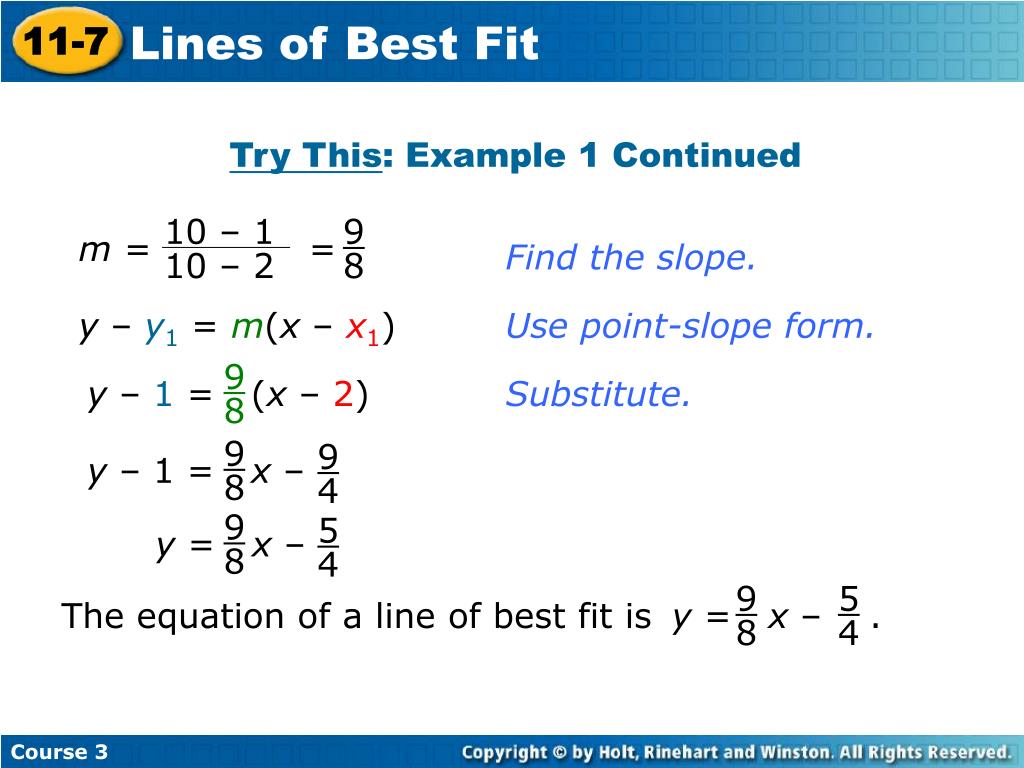 11-7 Lines of Best Fit

Try This: Example 1 Continued

$m = \frac{10 - 1}{10 - 2} = \frac{9}{8}$ Find the slope.

$y - y_1 = m(x - x_1)$ Use point-slope form.

$y - 1 = \frac{9}{8}(x - 2)$ Substitute.

$y - 1 = \frac{9}{8}x - \frac{9}{4}$

$y = \frac{9}{8}x - \frac{5}{4}$

The equation of a line of best fit is $y = \frac{9}{8}x - \frac{5}{4}$.

Course 3

Copyright © by Holt, Rinehart and Winston. All Rights Reserved.